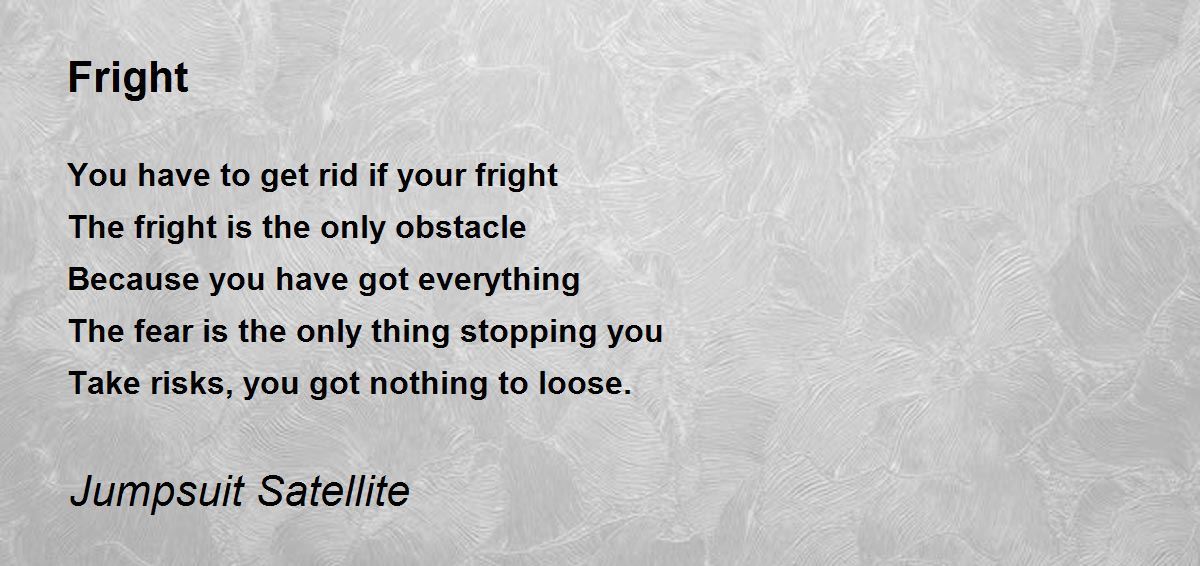 Fright

You have to get rid if your fright
The fright is the only obstacle
Because you have got everything
The fear is the only thing stopping you
Take risks, you got nothing to loose.

Jumpsuit Satellite